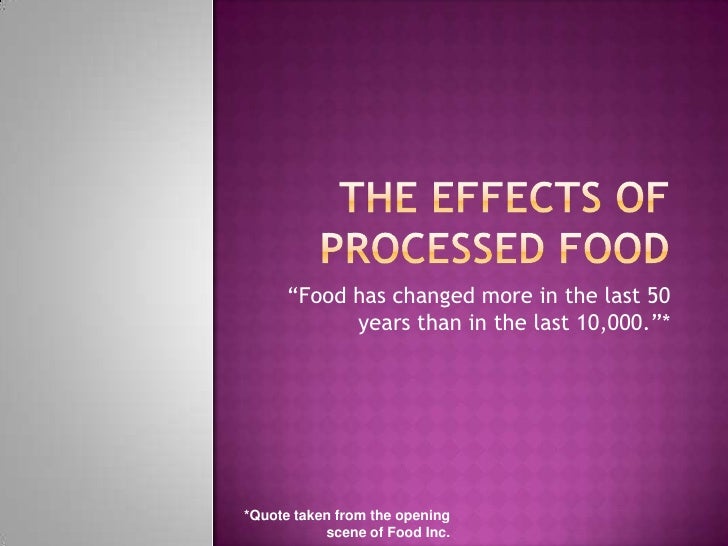 THE EFFECTS OF PROCESSED FOOD

“Food has changed more in the last 50 years than in the last 10,000.”*

*Quote taken from the opening scene of Food Inc.